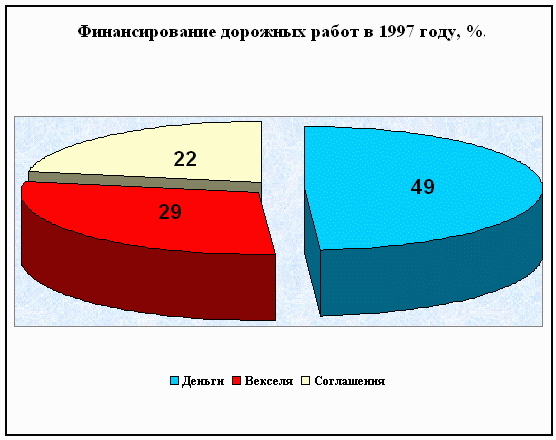 Финансирование дорожных работ в 1997 году, %.

22

29

49

Деньги Векселя Соглашения